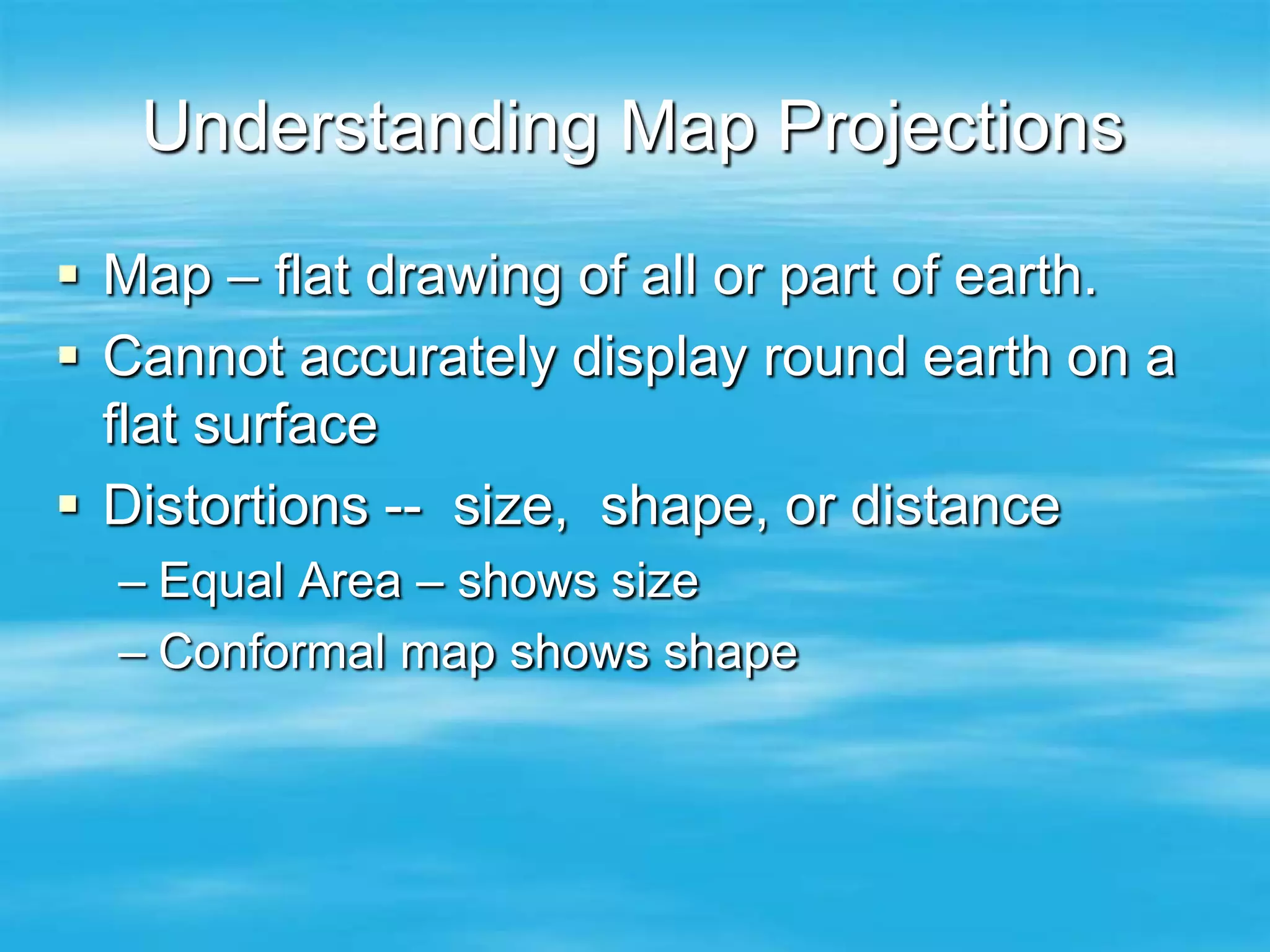 Understanding Map Projections

▪ Map – flat drawing of all or part of earth.

▪ Cannot accurately display round earth on a flat surface

▪ Distortions -- size, shape, or distance

– Equal Area – shows size

– Conformal map shows shape